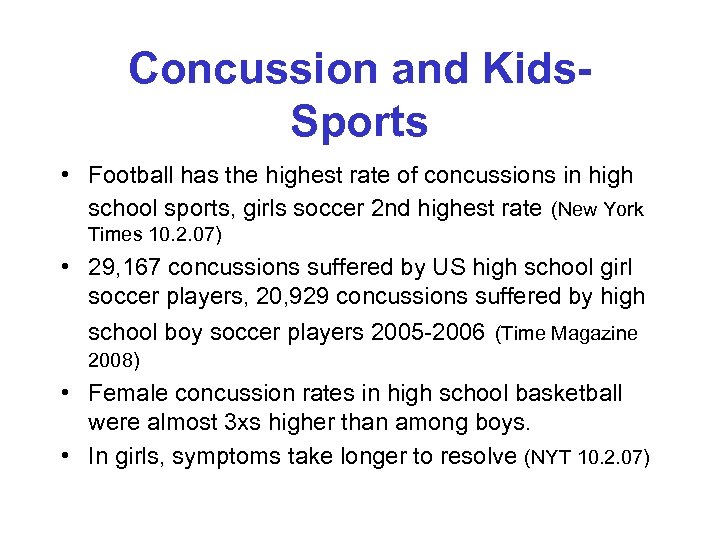 Concussion and Kids-Sports

• Football has the highest rate of concussions in high school sports, girls soccer 2nd highest rate (New York Times 10.2.07)
• 29,167 concussions suffered by US high school girl soccer players, 20,929 concussions suffered by high school boy soccer players 2005-2006 (Time Magazine 2008)
• Female concussion rates in high school basketball were almost 3xs higher than among boys.
• In girls, symptoms take longer to resolve (NYT 10.2.07)